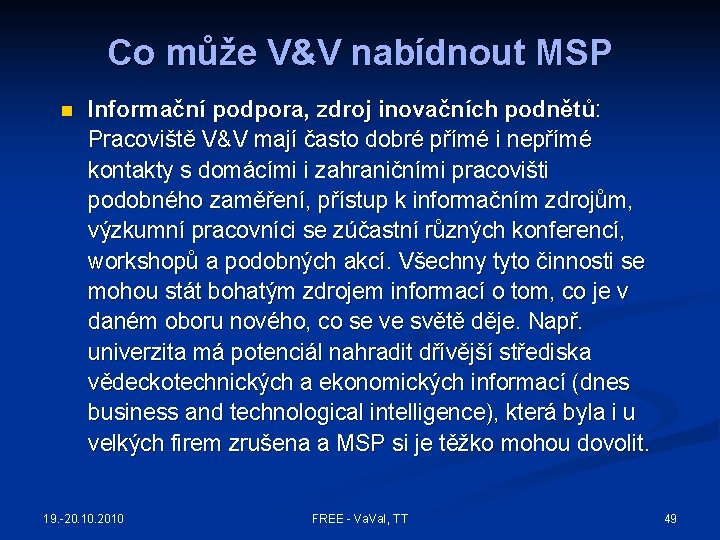 Co může V&V nabídnout MSP

Informační podpora, zdroj inovačních podnětů: Pracoviště V&V mají často dobré přímé i nepřímé kontakty s domácími i zahraničními pracovišti podobného zaměření, přístup k informačním zdrojům, výzkumní pracovníci se zúčastní různých konferencí, workshopů a podobných akcí. Všechny tyto činnosti se mohou stát bohatým zdrojem informací o tom, co je v daném oboru nového, co se ve světě děje. Např. univerzita má potenciál nahradit dřívější střediska vědeckotechnických a ekonomických informací (dnes business and technological intelligence), která byla i u velkých firem zrušena a MSP si je těžko mohou dovolit.

19.-20.10.2010
FREE - VaVal, TT
49